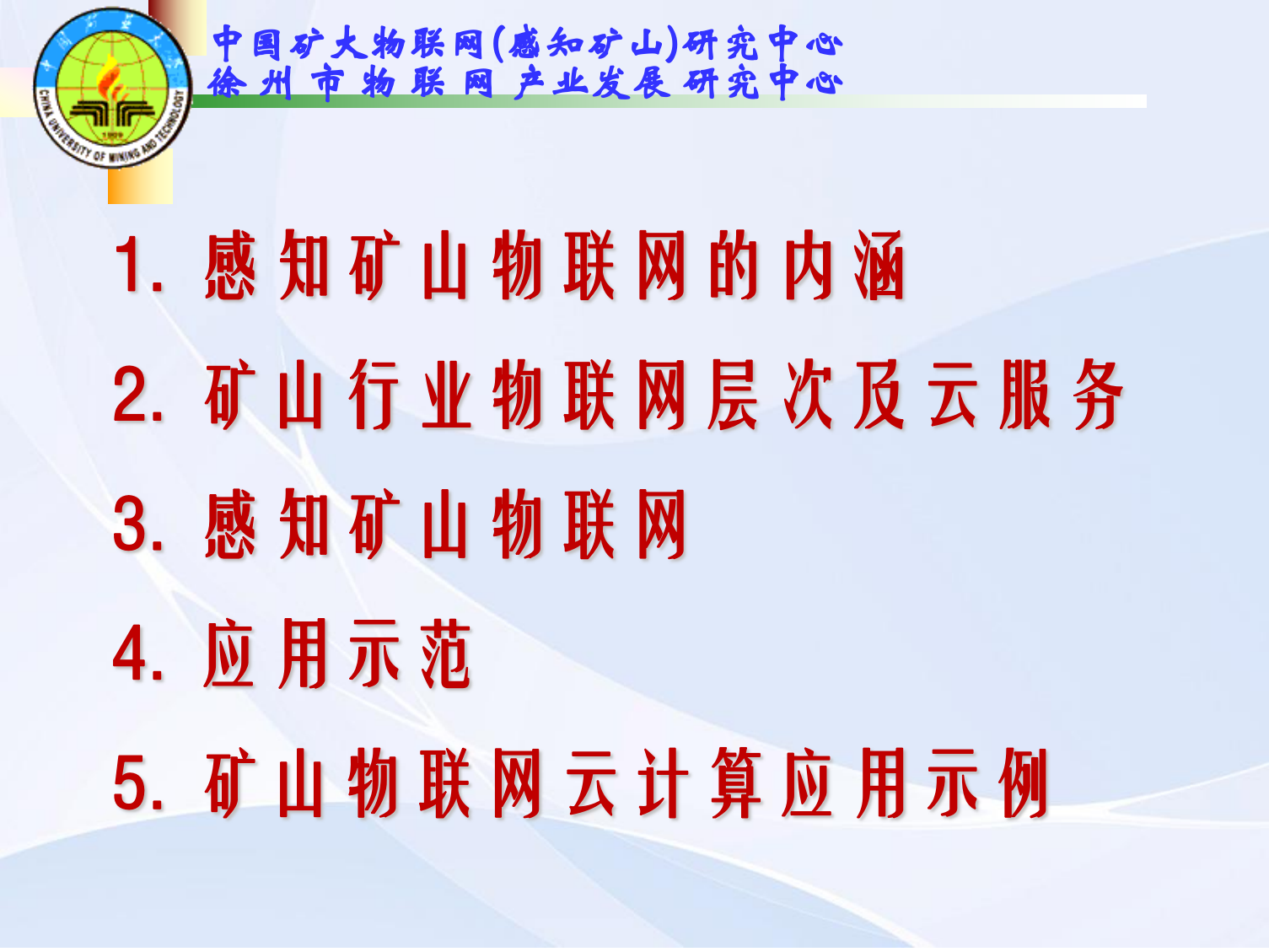 CHINA UNIVERSITY OF MINING AND TECHNOLOGY
1909

中国矿大物联网(感知矿山)研究中心
徐州市物联网产业发展研究中心

1. 感知矿山物联网的内涵

2. 矿山行业物联网层次及云服务

3. 感知矿山物联网

4. 应用示范

5. 矿山物联网云计算应用示例